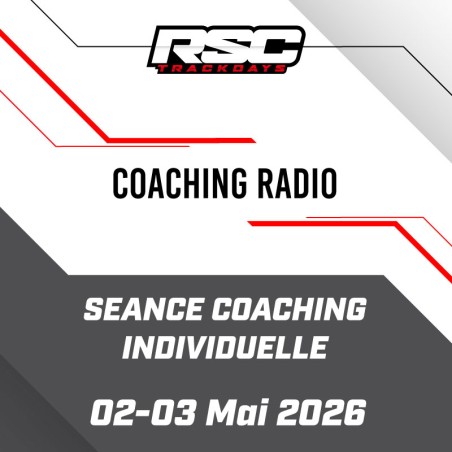 RSC
TRACKDAYS

COACHING RADIO

SEANCE COACHING INDIVIDUELLE

02-03 Mai 2026